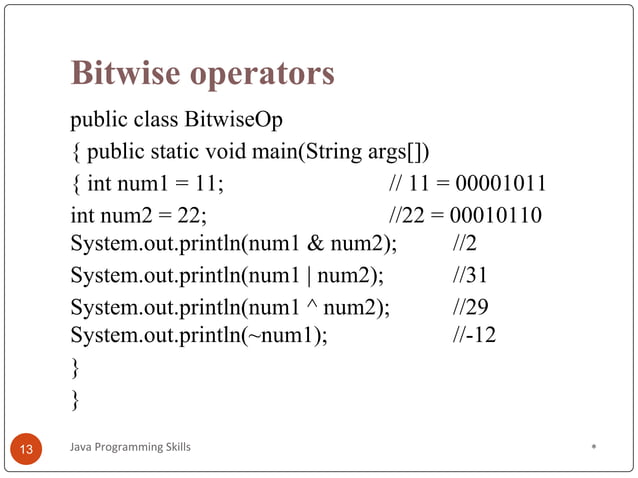 Bitwise operators

public class BitwiseOp
{ public static void main(String args[])
{ int num1 = 11; // 11 = 00001011
int num2 = 22; //22 = 00010110
System.out.println(num1 & num2); //2
System.out.println(num1 | num2); //31
System.out.println(num1 ^ num2); //29
System.out.println(~num1); //-12
}
}

13 Java Programming Skills